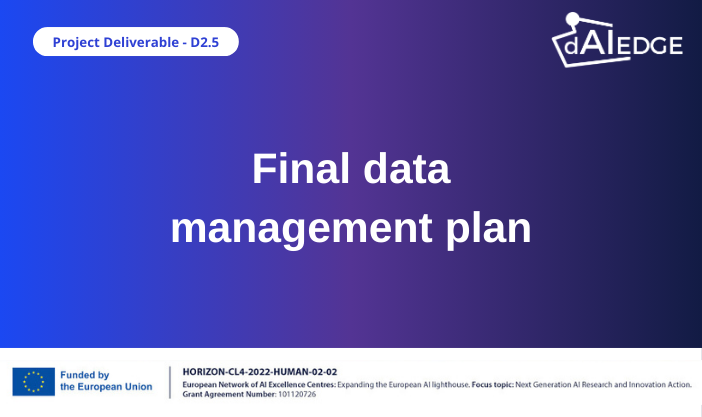 Project Deliverable - D2.5

dAIEDGE

Final data management plan

Funded by the European Union

HORIZON-CL4-2022-HUMAN-02-02
European Network of AI Excellence Centres: Expanding the European AI lighthouse. Focus topic: Next Generation AI Research and Innovation Action.
Grant Agreement Number: 101120726